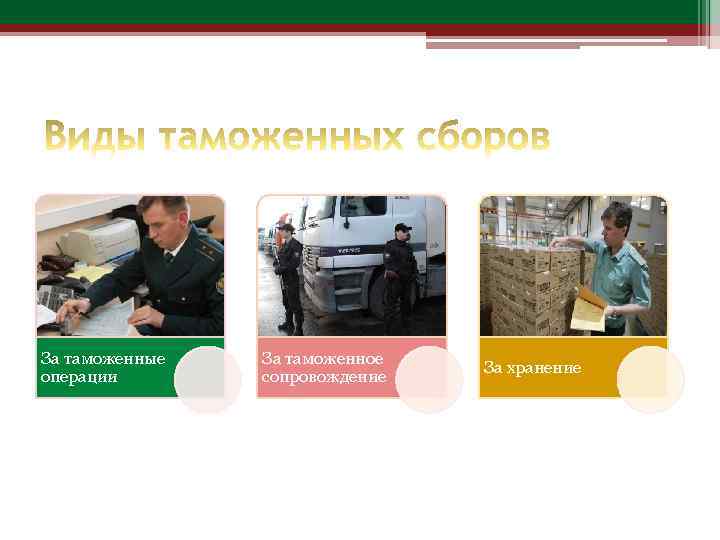 Виды таможенных сборов

За таможенные операции

За таможенное сопровождение

За хранение